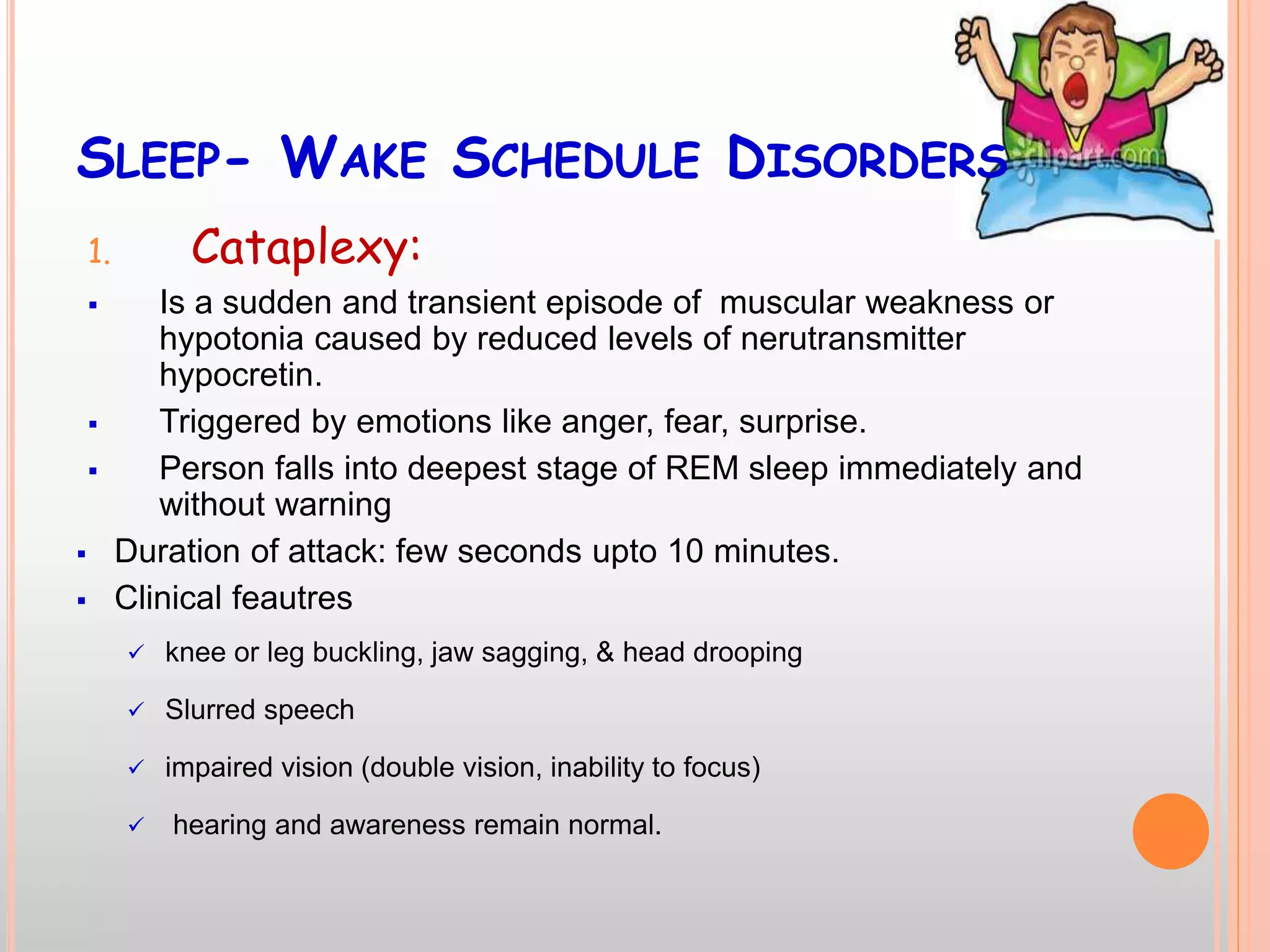 SLEEP- WAKE SCHEDULE DISORDERS

clipart.com

1. Cataplexy:

▪ Is a sudden and transient episode of muscular weakness or hypotonia caused by reduced levels of nerutransmitter hypocretin.

▪ Triggered by emotions like anger, fear, surprise.

▪ Person falls into deepest stage of REM sleep immediately and without warning

▪ Duration of attack: few seconds upto 10 minutes.

▪ Clinical feautres

✓ knee or leg buckling, jaw sagging, & head drooping

✓ Slurred speech

✓ impaired vision (double vision, inability to focus)

✓ hearing and awareness remain normal.